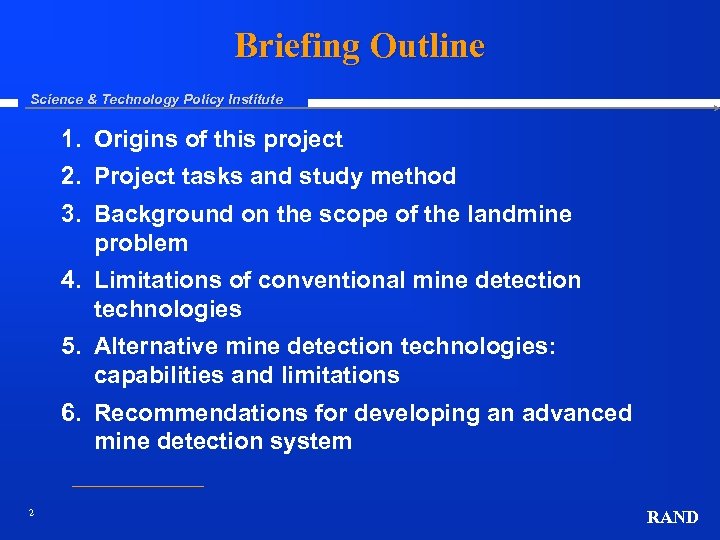 Briefing Outline

Science & Technology Policy Institute

1. Origins of this project
2. Project tasks and study method
3. Background on the scope of the landmine problem
4. Limitations of conventional mine detection technologies
5. Alternative mine detection technologies: capabilities and limitations
6. Recommendations for developing an advanced mine detection system

2

RAND